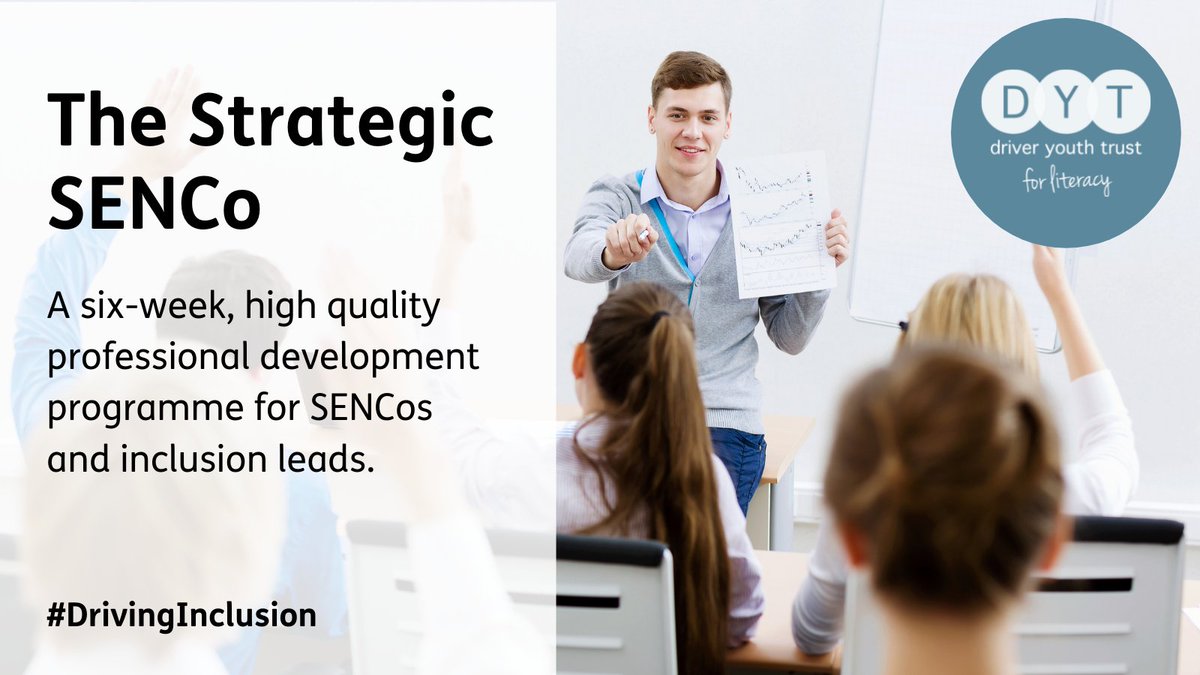 The Strategic SENCo

A six-week, high quality professional development programme for SENCos and inclusion leads.

#DrivingInclusion

DYT
driver youth trust
for literacy